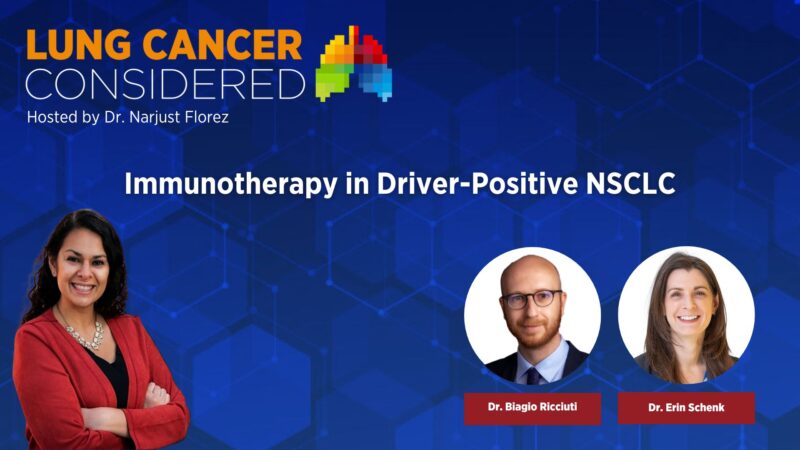 LUNG CANCER
CONSIDERED
Hosted by Dr. Narjust Florez

Immunotherapy in Driver-Positive NSCLC

Dr. Biagio Ricciuti

Dr. Erin Schenk